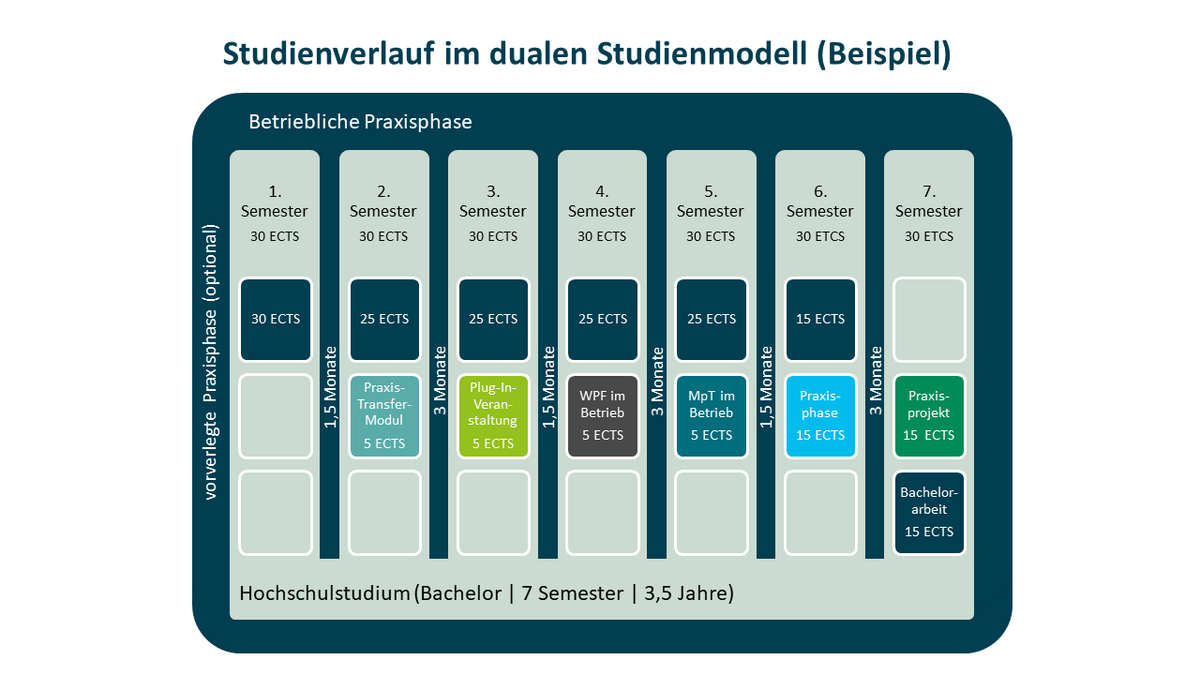 Studienverlauf im dualen Studienmodell (Beispiel)

Betriebliche Praxisphase

vorverlegte Praxisphase (optional)

1. Semester
30 ECTS

30 ECTS

1,5 Monate

2. Semester
30 ECTS

25 ECTS

Praxis-Transfer-Modul
5 ECTS

3 Monate

3. Semester
30 ECTS

25 ECTS

Plug-In-Veranstaltung
5 ECTS

1,5 Monate

4. Semester
30 ECTS

25 ECTS

WPF im Betrieb
5 ECTS

3 Monate

5. Semester
30 ECTS

25 ECTS

MpT im Betrieb
5 ECTS

1,5 Monate

6. Semester
30 ETCS

15 ECTS

Praxisphase
15 ECTS

3 Monate

7. Semester
30 ETCS

Praxisprojekt
15 ECTS

Bachelorarbeit
15 ECTS

Hochschulstudium (Bachelor | 7 Semester | 3,5 Jahre)